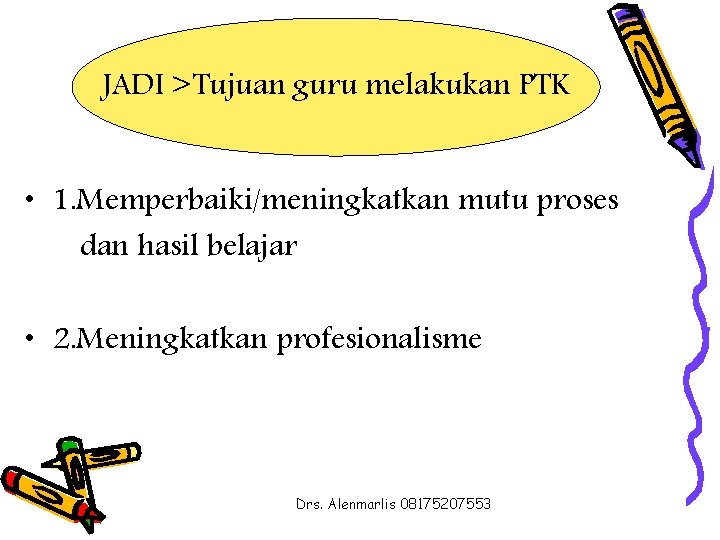 JADI >Tujuan guru melakukan PTK

• 1.Memperbaiki/meningkatkan mutu proses dan hasil belajar

• 2.Meningkatkan profesionalisme

Drs. Alenmarlis 08175207553